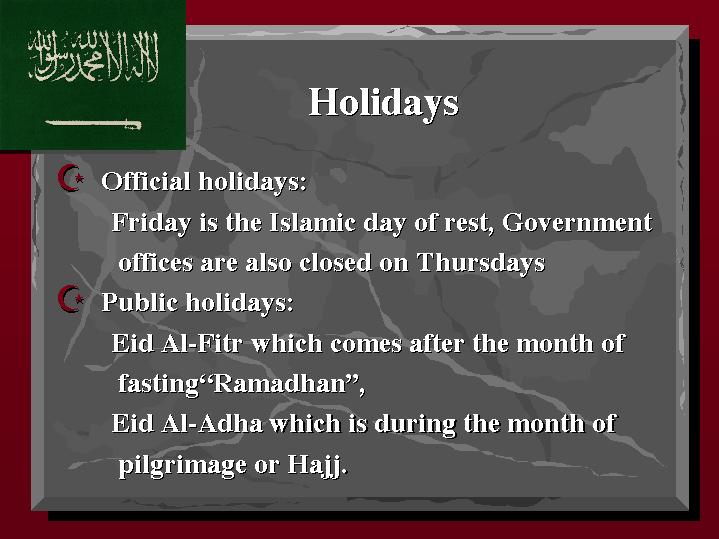 لا إله إلا الله محمد رسول الله

Holidays

Official holidays:

Friday is the Islamic day of rest, Government offices are also closed on Thursdays

Public holidays:

Eid Al-Fitr which comes after the month of fasting“Ramadhan”,

Eid Al-Adha which is during the month of pilgrimage or Hajj.